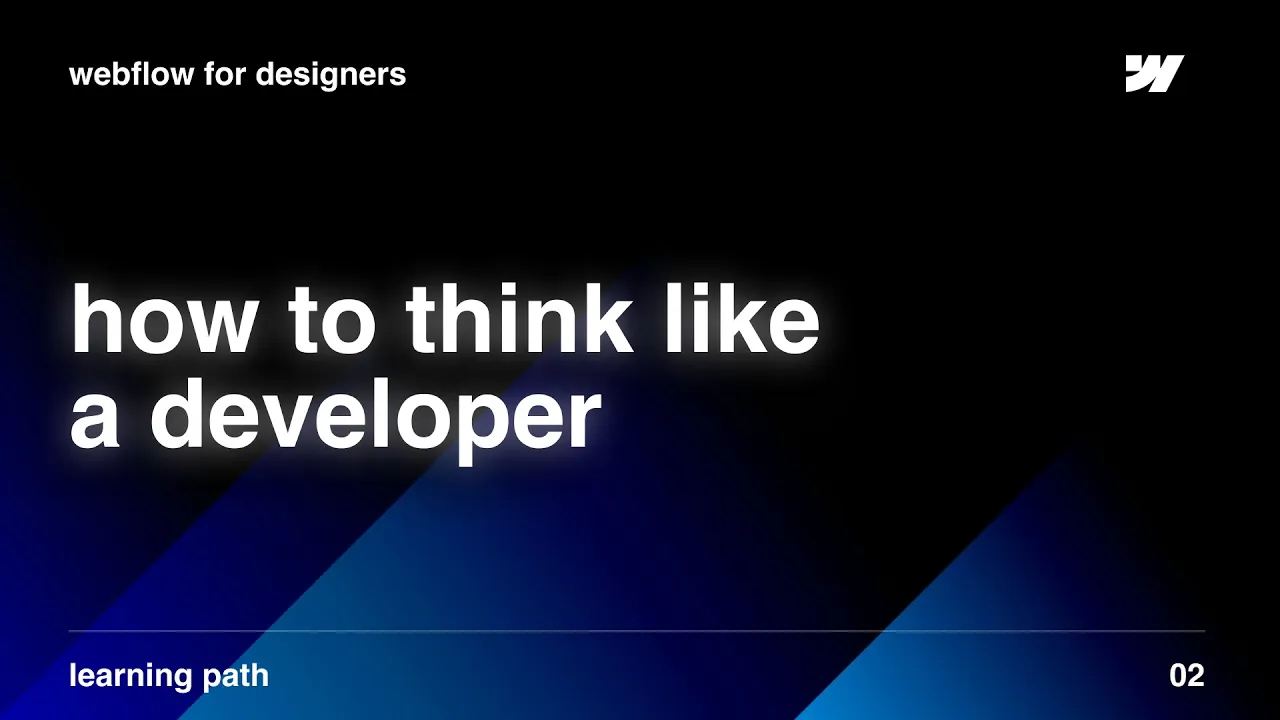 webflow for designers

how to think like a developer

learning path

02